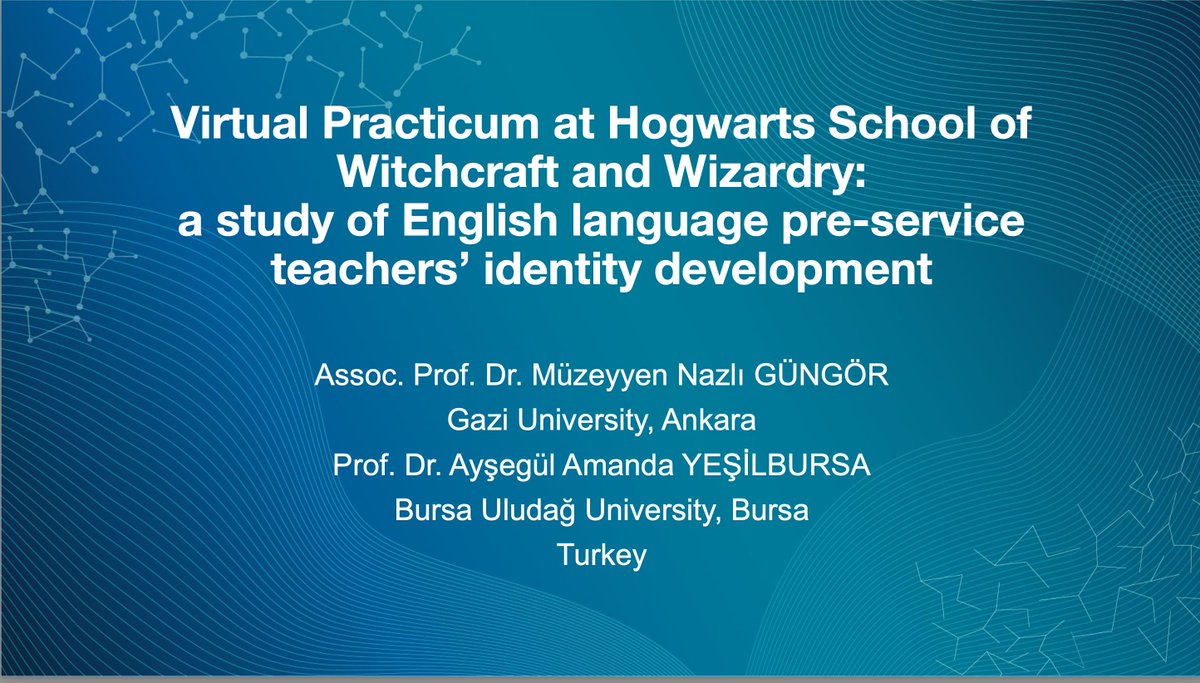 Virtual Practicum at Hogwarts School of Witchcraft and Wizardry: a study of English language pre-service teachers' identity development

Assoc. Prof. Dr. Müzeyyen Nazlı GÜNGÖR
Gazi University, Ankara
Prof. Dr. Ayşegül Amanda YEŞİLBURSA
Bursa Uludağ University, Bursa
Turkey